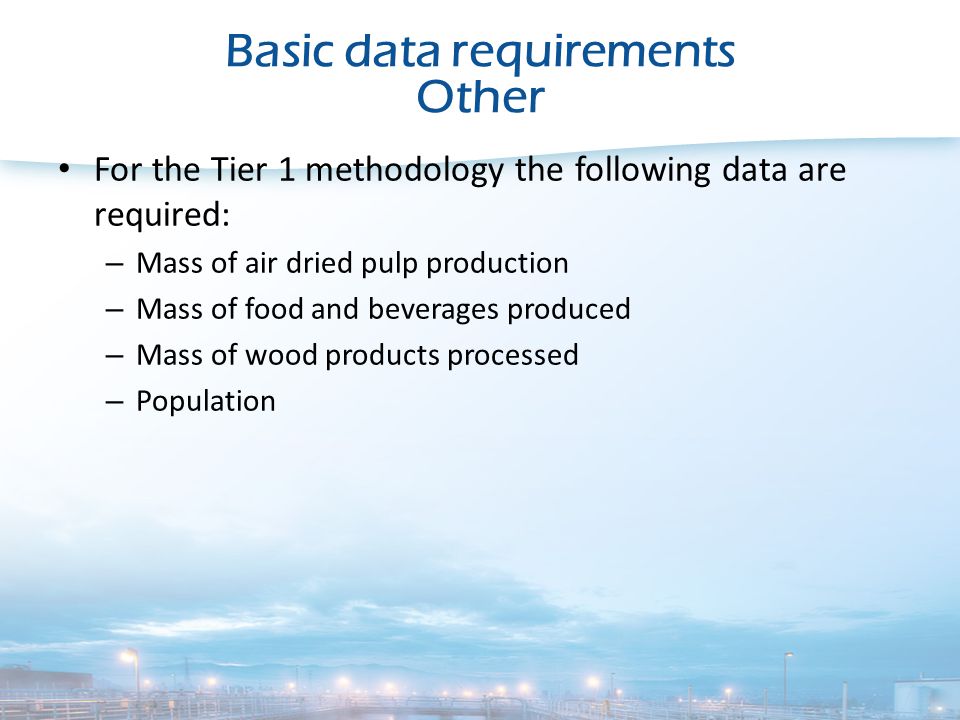 Basic data requirements
Other

• For the Tier 1 methodology the following data are required:
– Mass of air dried pulp production
– Mass of food and beverages produced
– Mass of wood products processed
– Population